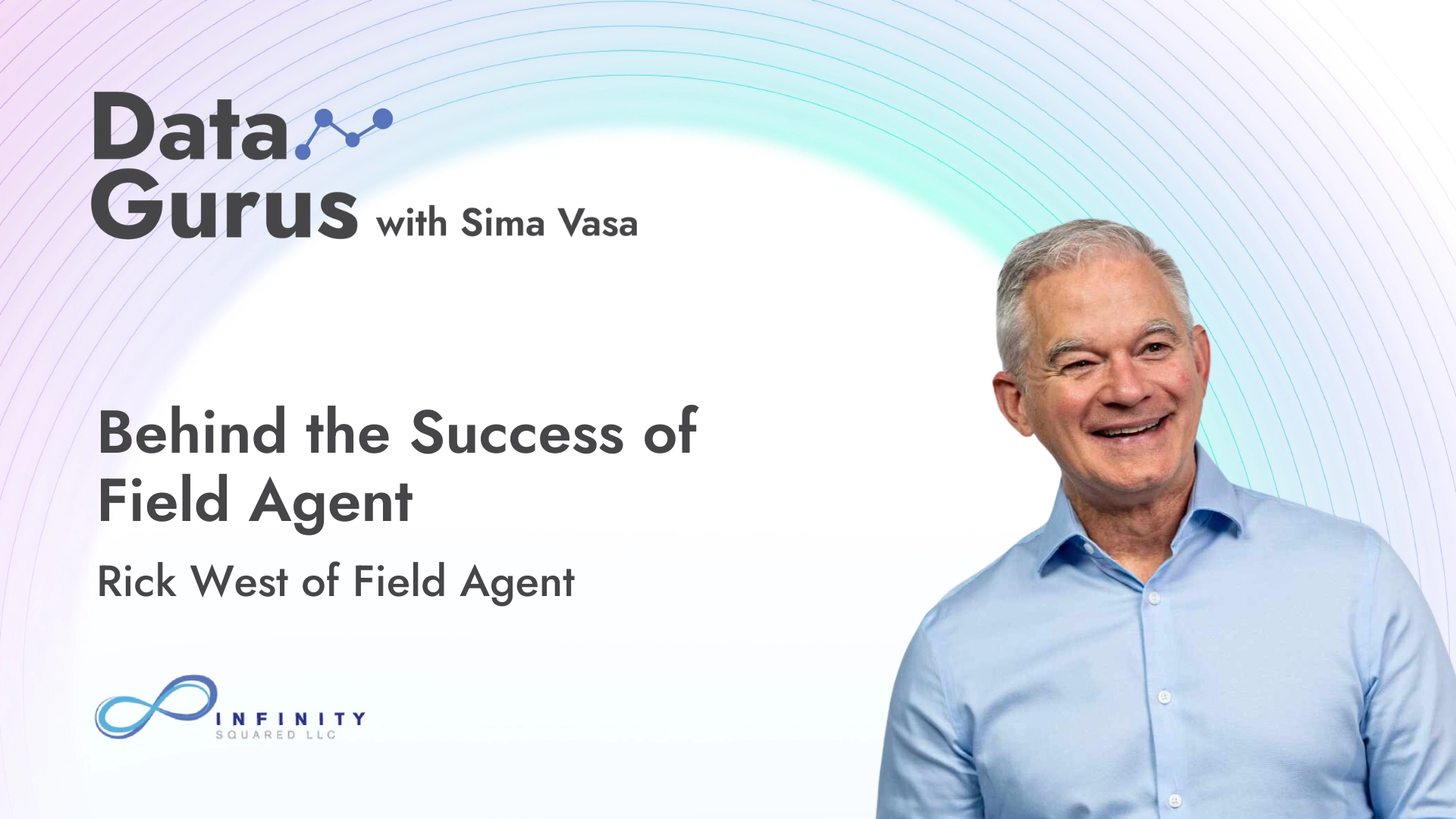 Data
Gurus with Sima Vasa

Behind the Success of Field Agent

Rick West of Field Agent

INFINITY
SQUARED LLC